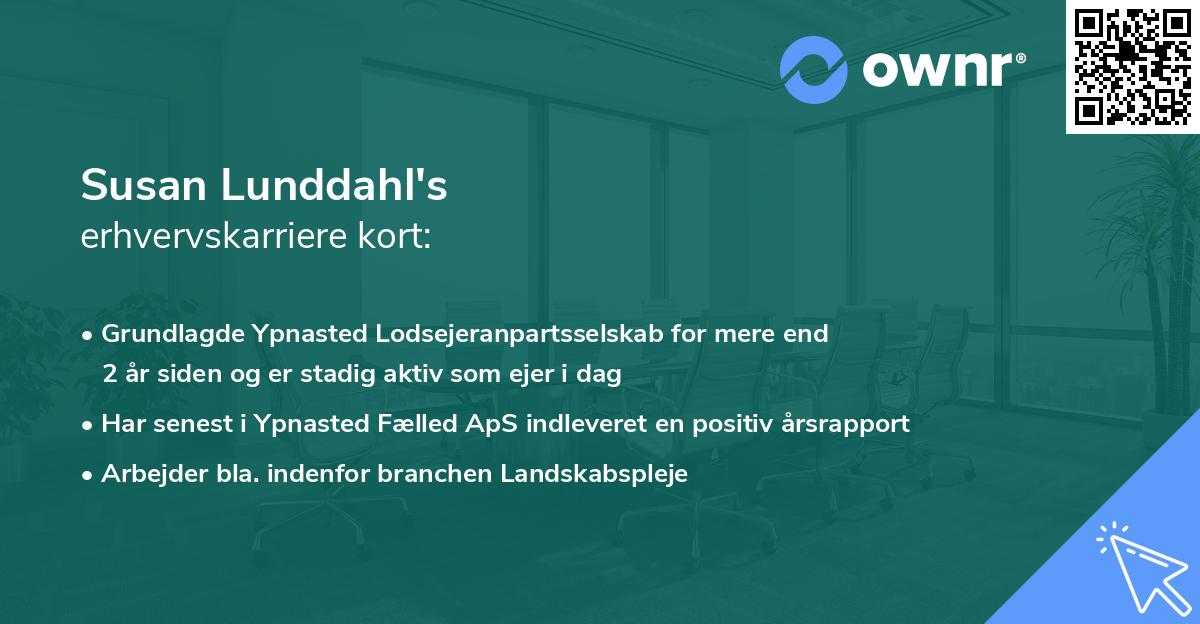 ownr®

Susan Lunddahl's
erhvervskarriere kort:

• Grundlagde Ypnasted Lodsejeranpartsselskab for mere end 2 år siden og er stadig aktiv som ejer i dag

• Har senest i Ypnasted Fælled ApS indleveret en positiv årsrapport

• Arbejder bla. indenfor branchen Landskabspleje